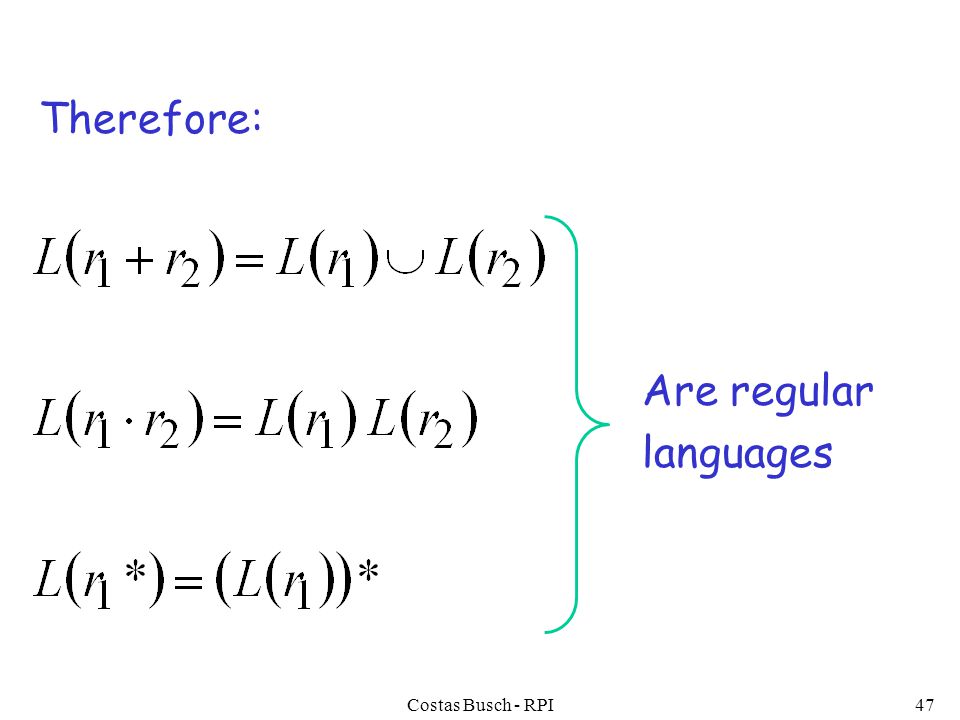 Therefore:

$L(r_1 + r_2) = L(r_1) \cup L(r_2)$

$L(r_1 \cdot r_2) = L(r_1)\, L(r_2)$

$L(r_1 *) = (L(r_1))*$

Are regular languages

Costas Busch - RPI

47